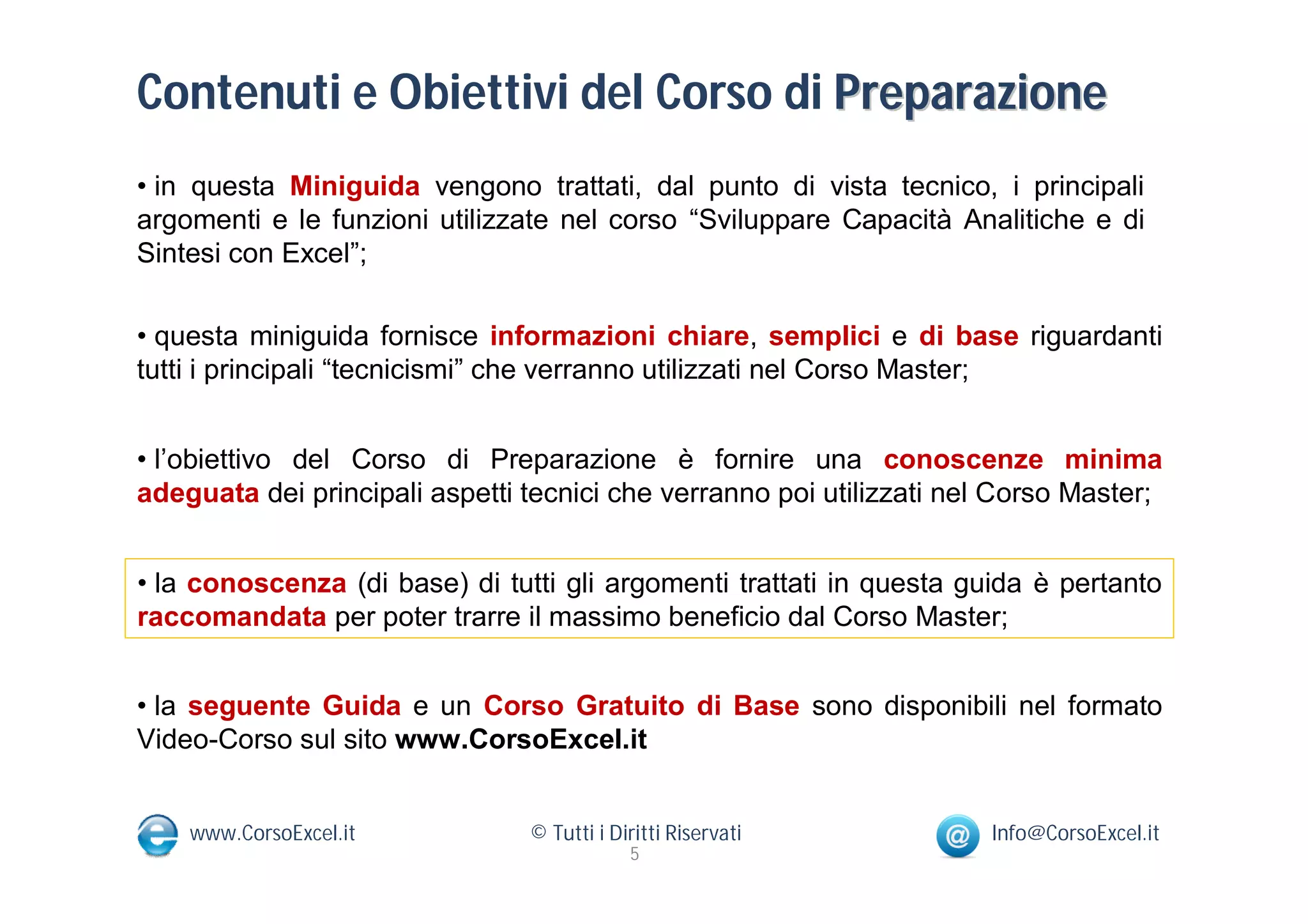 Contenuti e Obiettivi del Corso di Preparazione

• in questa Miniguida vengono trattati, dal punto di vista tecnico, i principali argomenti e le funzioni utilizzate nel corso “Sviluppare Capacità Analitiche e di Sintesi con Excel”;

• questa miniguida fornisce informazioni chiare, semplici e di base riguardanti tutti i principali “tecnicismi” che verranno utilizzati nel Corso Master;

• l’obiettivo del Corso di Preparazione è fornire una conoscenze minima adeguata dei principali aspetti tecnici che verranno poi utilizzati nel Corso Master;

• la conoscenza (di base) di tutti gli argomenti trattati in questa guida è pertanto raccomandata per poter trarre il massimo beneficio dal Corso Master;

• la seguente Guida e un Corso Gratuito di Base sono disponibili nel formato Video-Corso sul sito www.CorsoExcel.it

www.CorsoExcel.it

© Tutti i Diritti Riservati
5

Info@CorsoExcel.it